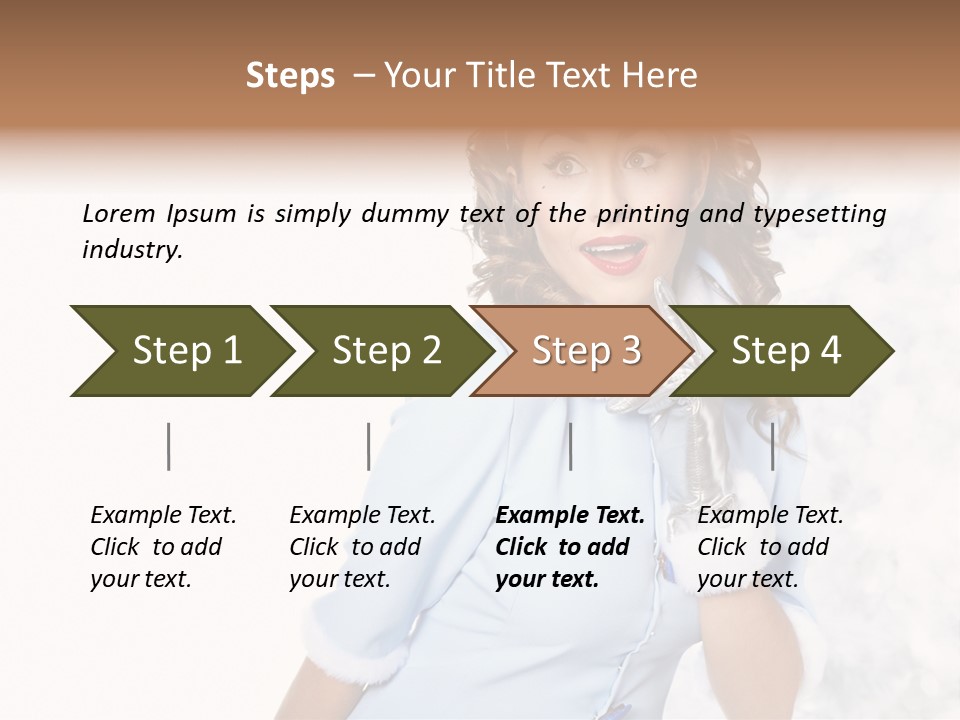 Steps – Your Title Text Here

Lorem Ipsum is simply dummy text of the printing and typesetting industry.

Step 1

Step 2

Step 3

Step 4

Example Text. Click to add your text.

Example Text. Click to add your text.

Example Text. Click to add your text.

Example Text. Click to add your text.